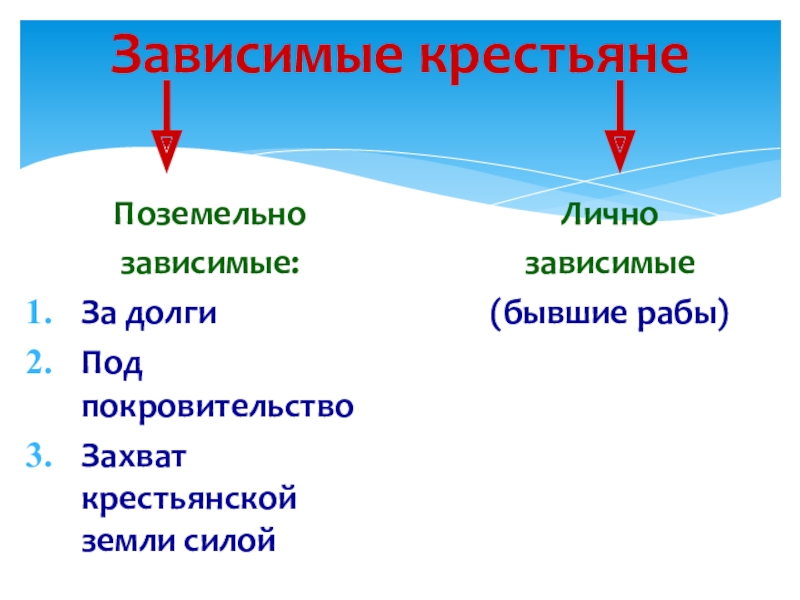 Зависимые крестьяне

Поземельно зависимые:

1. За долги
2. Под покровительство
3. Захват крестьянской земли силой

Лично зависимые (бывшие рабы)